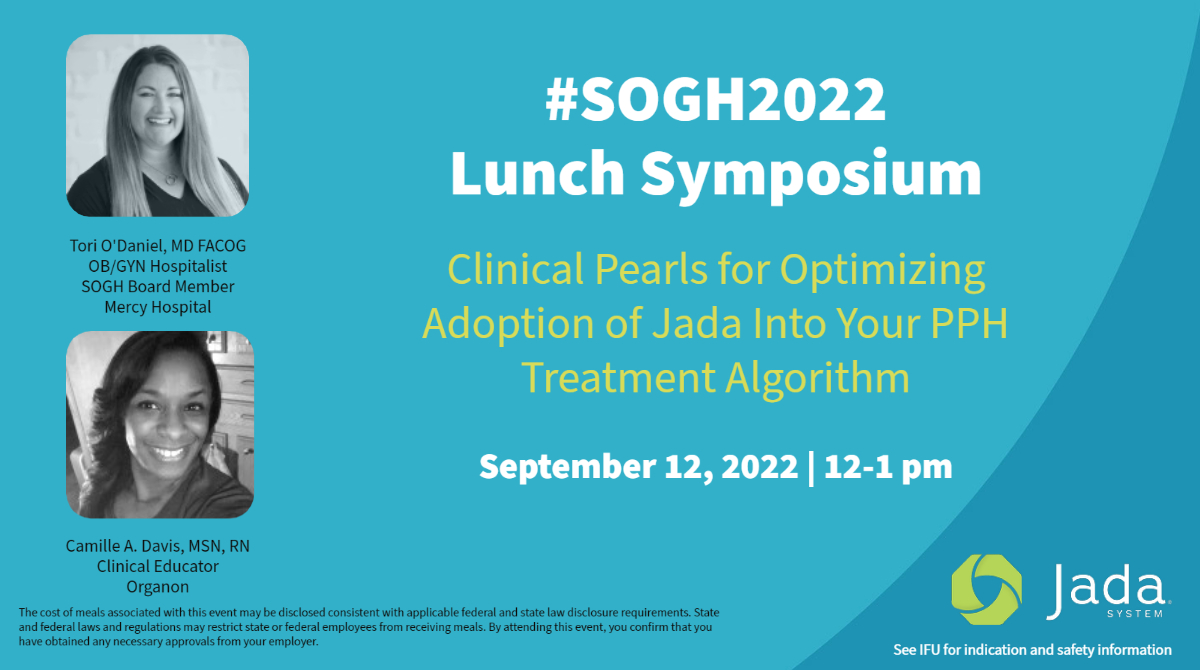 Tori O'Daniel, MD FACOG
OB/GYN Hospitalist
SOGH Board Member
Mercy Hospital

Camille A. Davis, MSN, RN
Clinical Educator
Organon

#SOGH2022
Lunch Symposium

Clinical Pearls for Optimizing Adoption of Jada Into Your PPH Treatment Algorithm

September 12, 2022 | 12-1 pm

The cost of meals associated with this event may be disclosed consistent with applicable federal and state law disclosure requirements. State and federal laws and regulations may restrict state or federal employees from receiving meals. By attending this event, you confirm that you have obtained any necessary approvals from your employer.

Jada SYSTEM

See IFU for indication and safety information